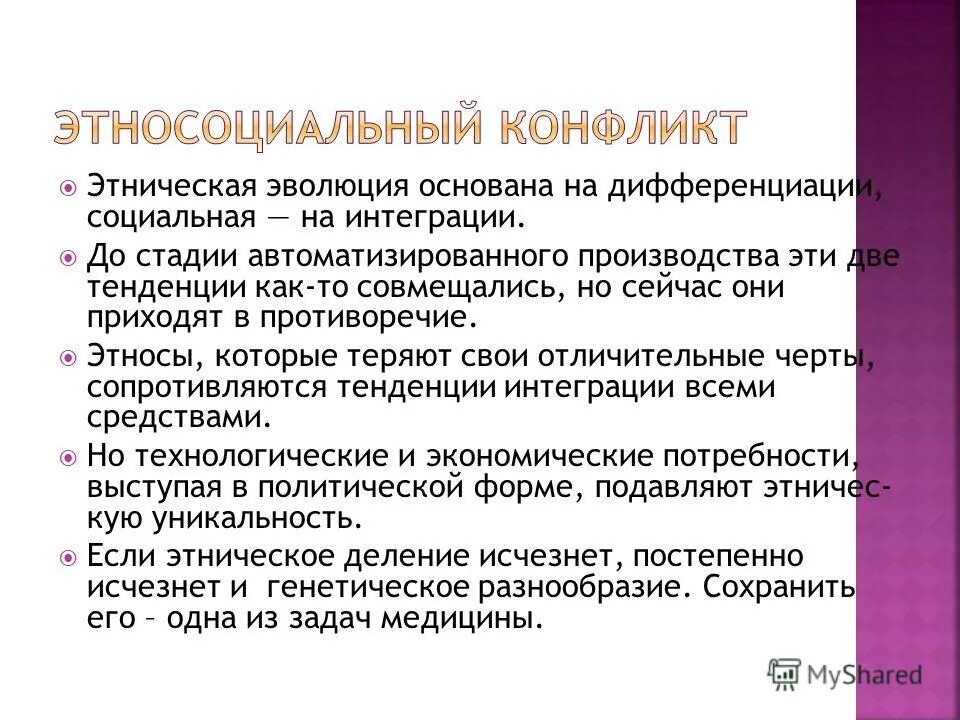 ЭТНОСОЦИАЛЬНЫЙ КОНФЛИКТ

Этническая эволюция основана на дифференциации, социальная — на интеграции.

До стадии автоматизированного производства эти две тенденции как-то совмещались, но сейчас они приходят в противоречие.

Этносы, которые теряют свои отличительные черты, сопротивляются тенденции интеграции всеми средствами.

Но технологические и экономические потребности, выступая в политической форме, подавляют этническую уникальность.

Если этническое деление исчезнет, постепенно исчезнет и генетическое разнообразие. Сохранить его – одна из задач медицины.

MyShared